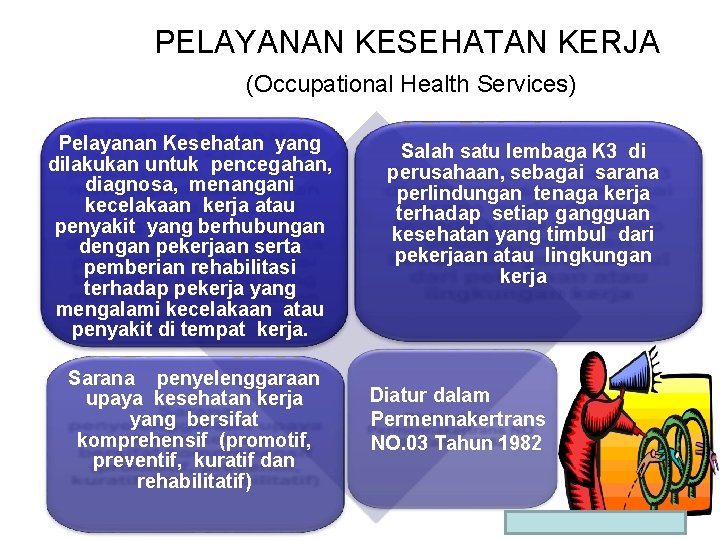 PELAYANAN KESEHATAN KERJA
(Occupational Health Services)

Pelayanan Kesehatan yang dilakukan untuk pencegahan, diagnosa, menangani kecelakaan kerja atau penyakit yang berhubungan dengan pekerjaan serta pemberian rehabilitasi terhadap pekerja yang mengalami kecelakaan atau penyakit di tempat kerja.

Salah satu lembaga K3 di perusahaan, sebagai sarana perlindungan tenaga kerja terhadap setiap gangguan kesehatan yang timbul dari pekerjaan atau lingkungan kerja

Sarana penyelenggaraan upaya kesehatan kerja yang bersifat komprehensif (promotif, preventif, kuratif dan rehabilitatif)

Diatur dalam Permennakertrans NO.03 Tahun 1982